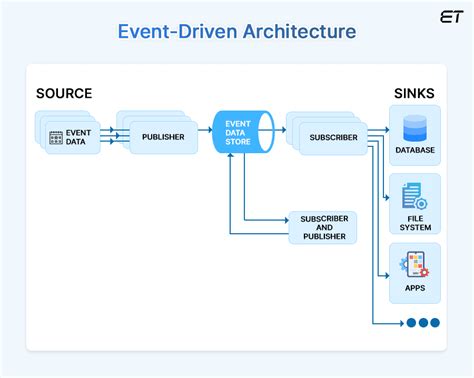 ET

Event-Driven Architecture

SOURCE

SINKS

EVENT DATA

PUBLISHER

EVENT DATA STORE

SUBSCRIBER

DATABASE

FILE SYSTEM

SUBSCRIBER AND PUBLISHER

APPS